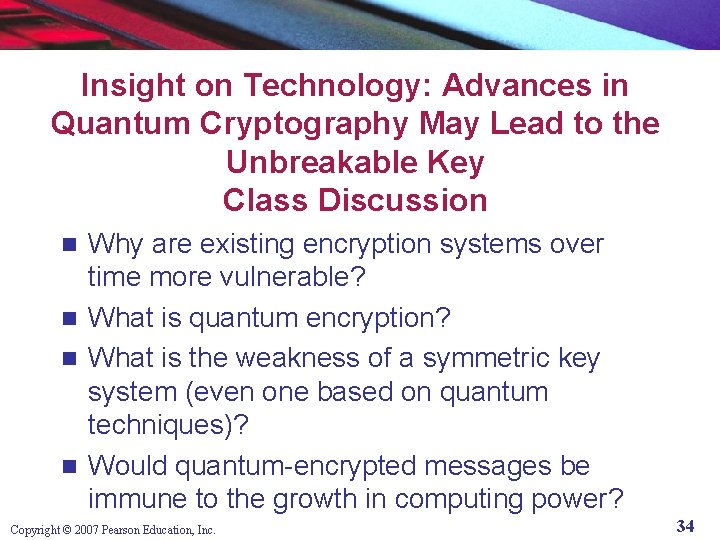 Insight on Technology: Advances in Quantum Cryptography May Lead to the Unbreakable Key
Class Discussion

- Why are existing encryption systems over time more vulnerable?
- What is quantum encryption?
- What is the weakness of a symmetric key system (even one based on quantum techniques)?
- Would quantum-encrypted messages be immune to the growth in computing power?

Copyright © 2007 Pearson Education, Inc.

34